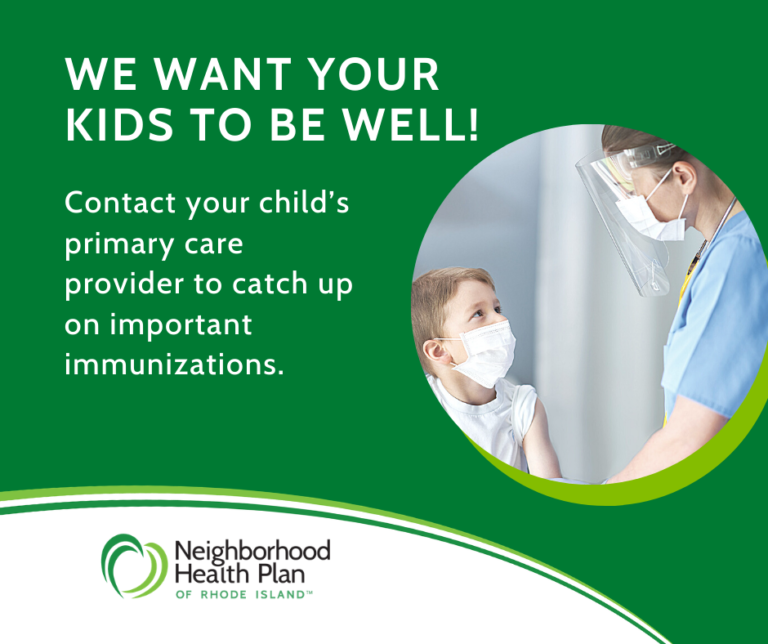 WE WANT YOUR KIDS TO BE WELL!

Contact your child's primary care provider to catch up on important immunizations.

Neighborhood Health Plan
OF RHODE ISLAND™